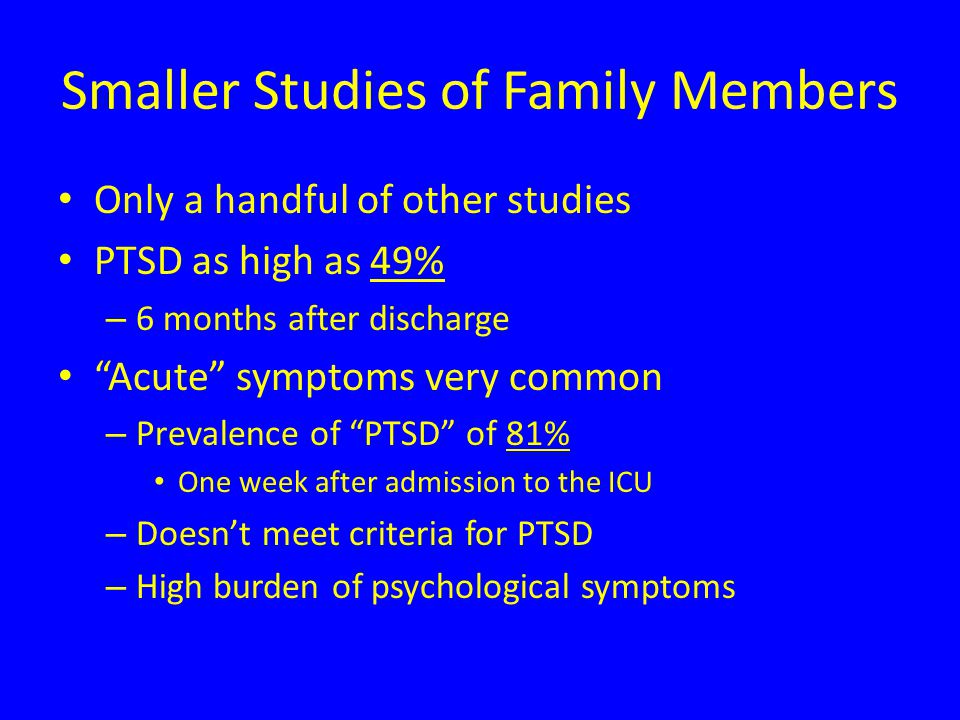 Smaller Studies of Family Members

• Only a handful of other studies
• PTSD as high as 49%
 – 6 months after discharge
• “Acute” symptoms very common
 – Prevalence of “PTSD” of 81%
  • One week after admission to the ICU
 – Doesn’t meet criteria for PTSD
 – High burden of psychological symptoms